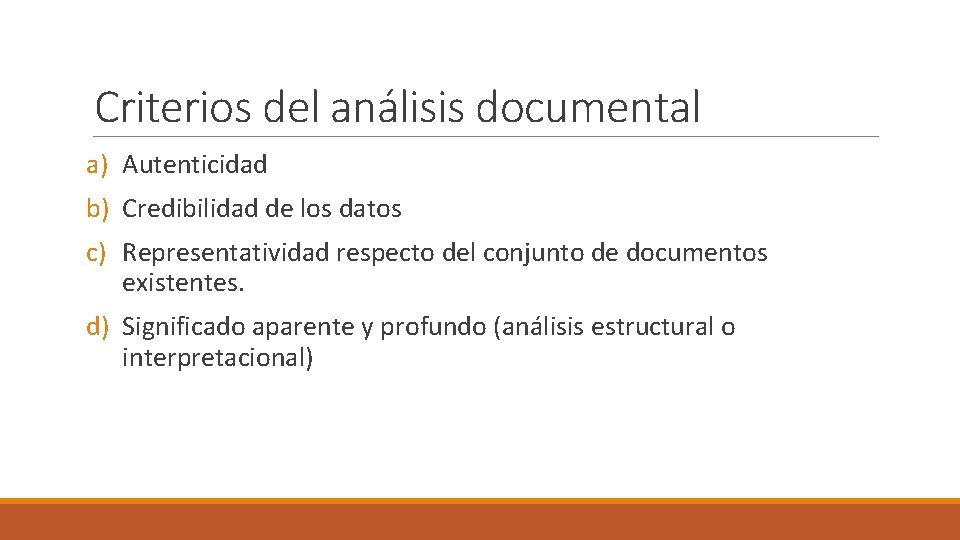 Criterios del análisis documental

a) Autenticidad

b) Credibilidad de los datos

c) Representatividad respecto del conjunto de documentos existentes.

d) Significado aparente y profundo (análisis estructural o interpretacional)